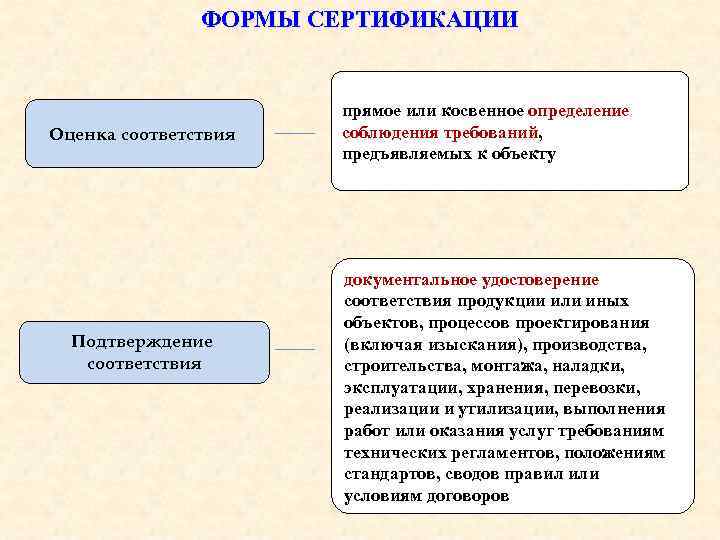 ФОРМЫ СЕРТИФИКАЦИИ

Оценка соответствия

прямое или косвенное определение соблюдения требований, предъявляемых к объекту

Подтверждение соответствия

документальное удостоверение соответствия продукции или иных объектов, процессов проектирования (включая изыскания), производства, строительства, монтажа, наладки, эксплуатации, хранения, перевозки, реализации и утилизации, выполнения работ или оказания услуг требованиям технических регламентов, положениям стандартов, сводов правил или условиям договоров